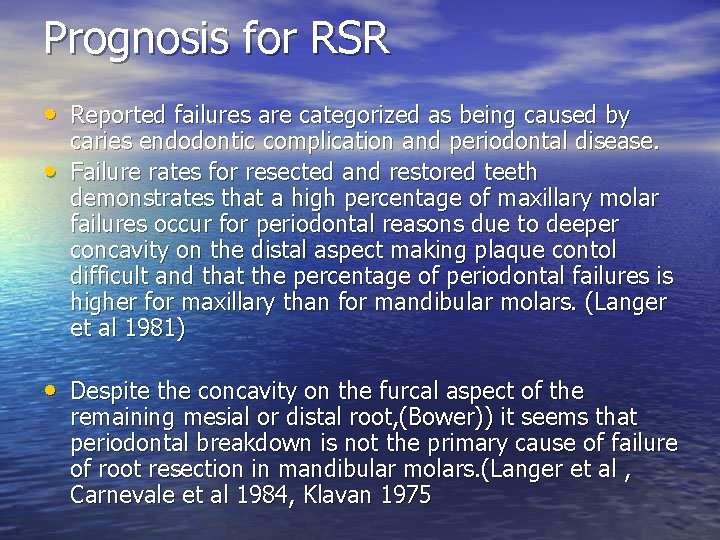 Prognosis for RSR

• Reported failures are categorized as being caused by caries endodontic complication and periodontal disease.
• Failure rates for resected and restored teeth demonstrates that a high percentage of maxillary molar failures occur for periodontal reasons due to deeper concavity on the distal aspect making plaque contol difficult and that the percentage of periodontal failures is higher for maxillary than for mandibular molars. (Langer et al 1981)

• Despite the concavity on the furcal aspect of the remaining mesial or distal root,(Bower)) it seems that periodontal breakdown is not the primary cause of failure of root resection in mandibular molars.(Langer et al , Carnevale et al 1984, Klavan 1975